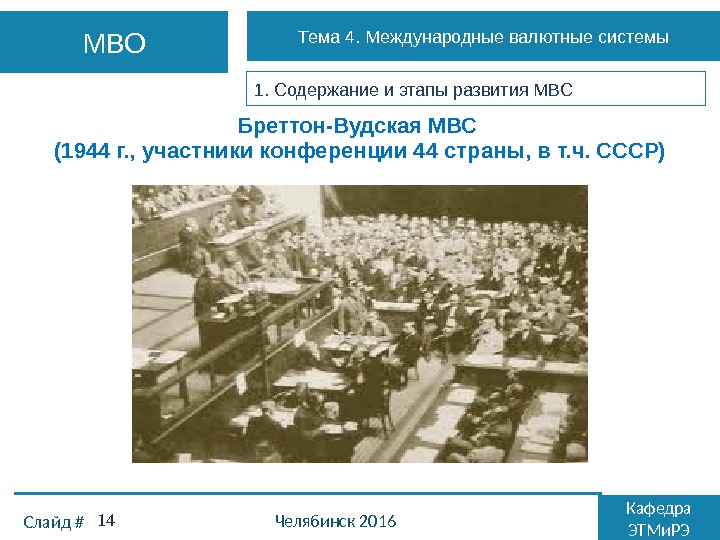 МВО

Тема 4. Международные валютные системы

1. Содержание и этапы развития МВС

Бреттон-Вудская МВС
(1944 г., участники конференции 44 страны, в т.ч. СССР)

Слайд # 14

Челябинск 2016

Кафедра ЭТМиРЭ